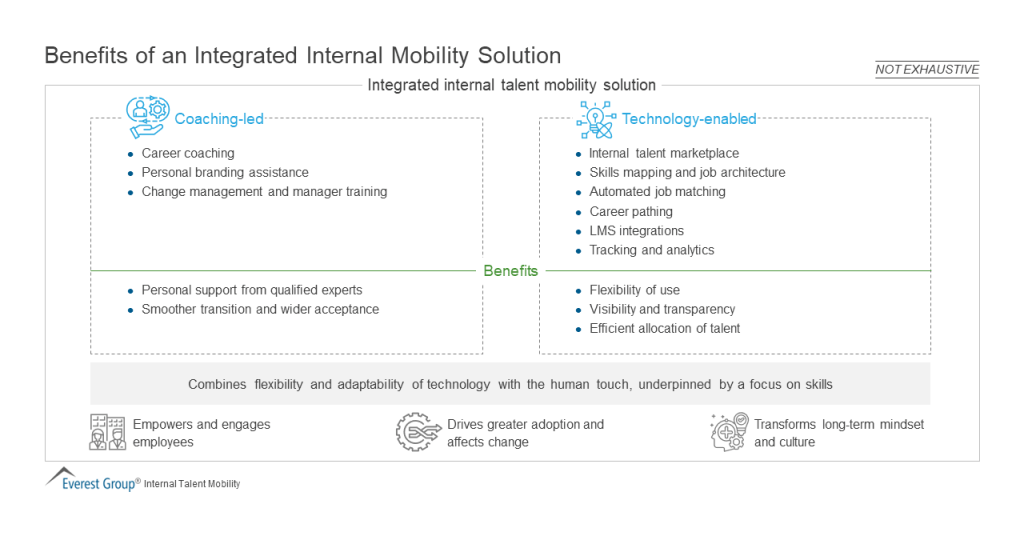 Benefits of an Integrated Internal Mobility Solution

NOT EXHAUSTIVE

Integrated internal talent mobility solution

Coaching-led

- Career coaching
- Personal branding assistance
- Change management and manager training

Technology-enabled

- Internal talent marketplace
- Skills mapping and job architecture
- Automated job matching
- Career pathing
- LMS integrations
- Tracking and analytics

Benefits

- Personal support from qualified experts
- Smoother transition and wider acceptance

- Flexibility of use
- Visibility and transparency
- Efficient allocation of talent

Combines flexibility and adaptability of technology with the human touch, underpinned by a focus on skills

Empowers and engages employees

Drives greater adoption and affects change

Transforms long-term mindset and culture

Everest Group® Internal Talent Mobility